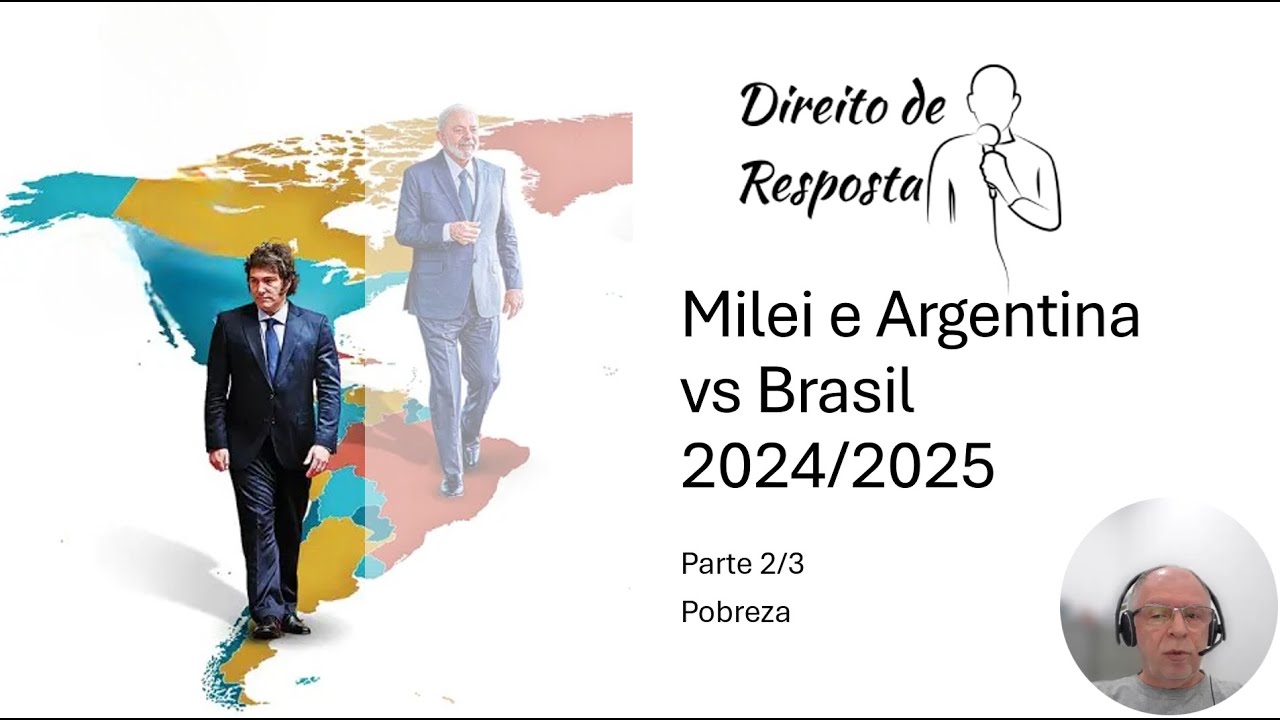 Direito de Resposta

Milei e Argentina vs Brasil 2024/2025

Parte 2/3

Pobreza